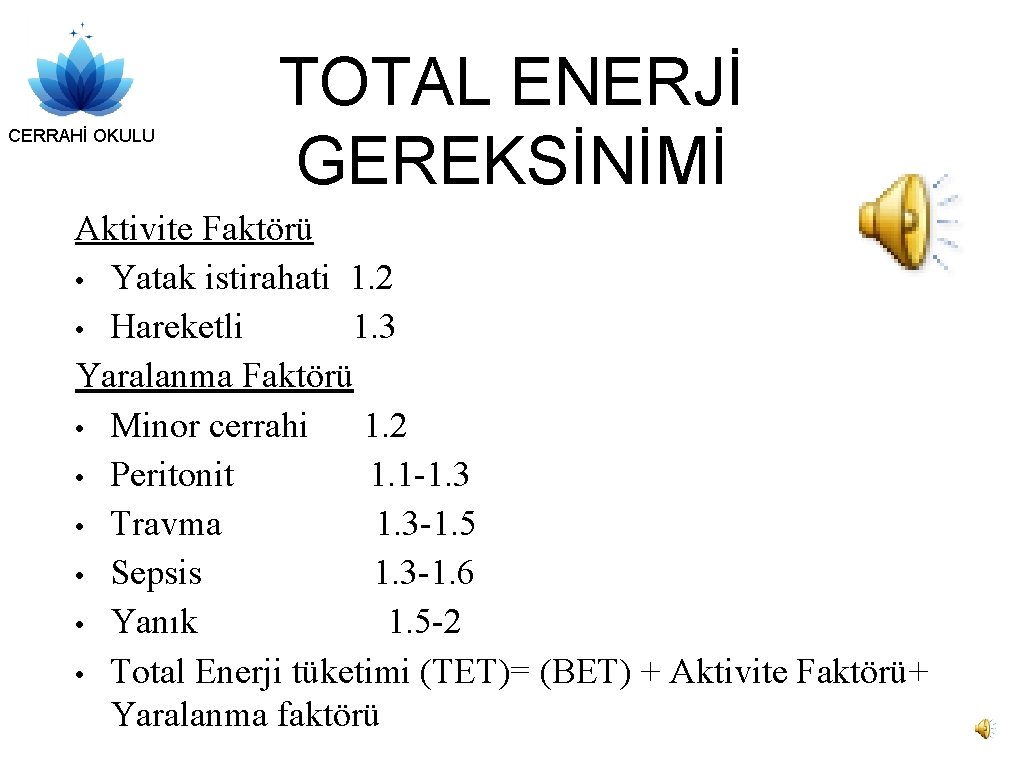 CERRAHİ OKULU

TOTAL ENERJİ GEREKSİNİMİ

Aktivite Faktörü
• Yatak istirahati 1.2
• Hareketli 1.3
Yaralanma Faktörü
• Minor cerrahi 1.2
• Peritonit 1.1-1.3
• Travma 1.3-1.5
• Sepsis 1.3-1.6
• Yanık 1.5-2
• Total Enerji tüketimi (TET)= (BET) + Aktivite Faktörü+ Yaralanma faktörü